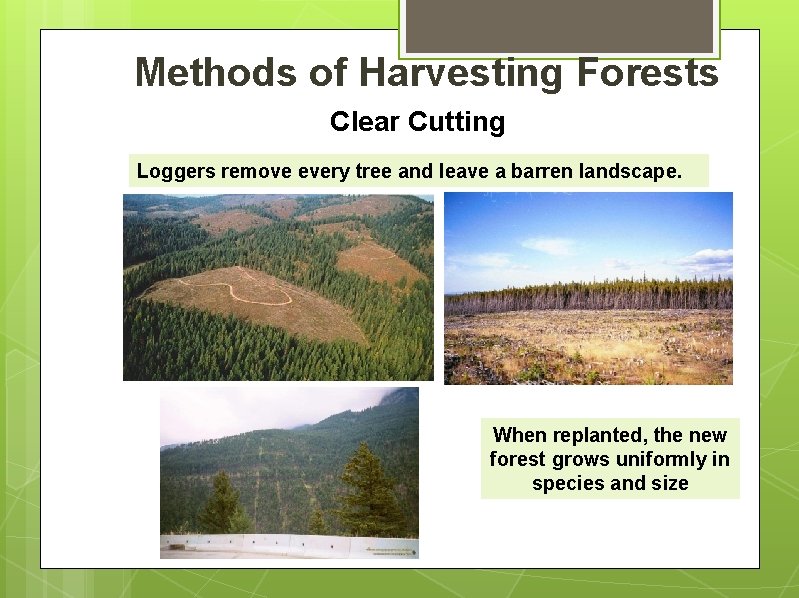 Methods of Harvesting Forests

Clear Cutting

Loggers remove every tree and leave a barren landscape.

When replanted, the new forest grows uniformly in species and size